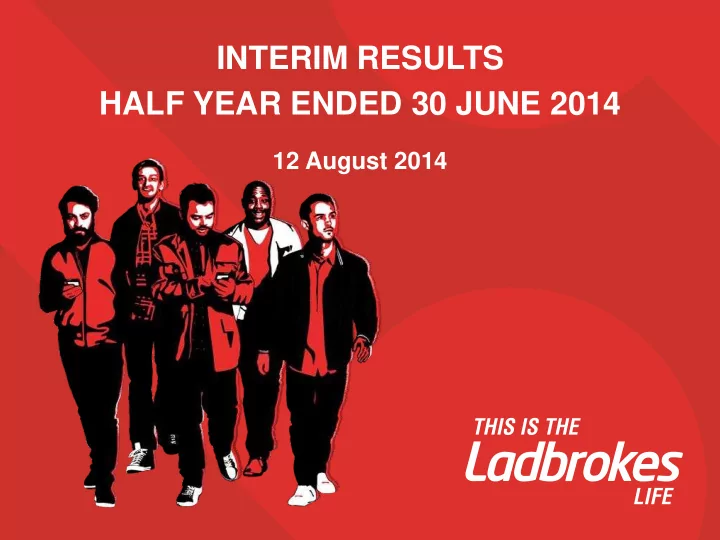 INTERIM RESULTS
HALF YEAR ENDED 30 JUNE 2014

12 August 2014

THIS IS THE
Ladbrokes
LIFE